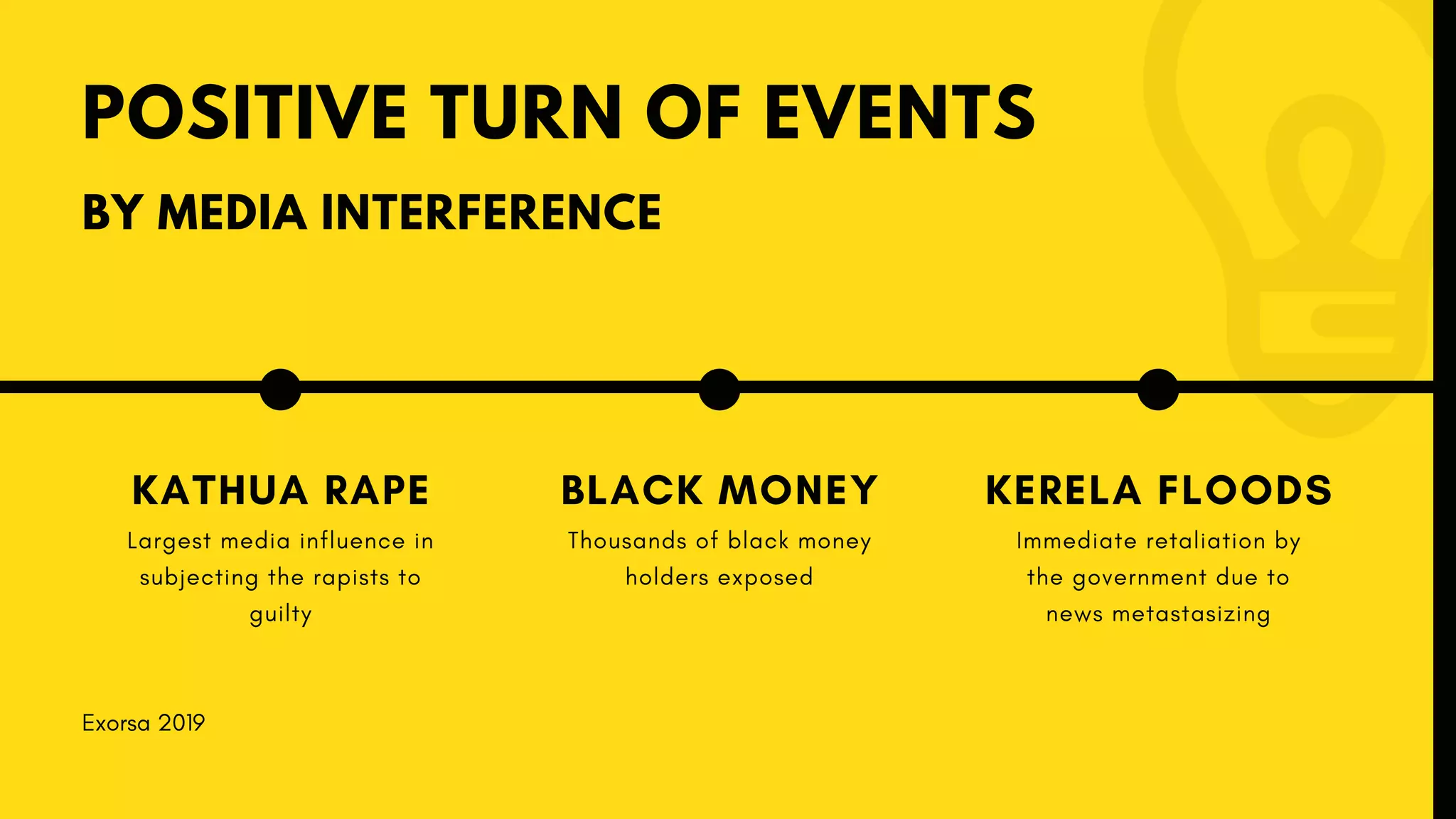 POSITIVE TURN OF EVENTS

BY MEDIA INTERFERENCE

KATHUA RAPE

Largest media influence in subjecting the rapists to guilty

BLACK MONEY

Thousands of black money holders exposed

KERELA FLOODS

Immediate retaliation by the government due to news metastasizing

Exorsa 2019